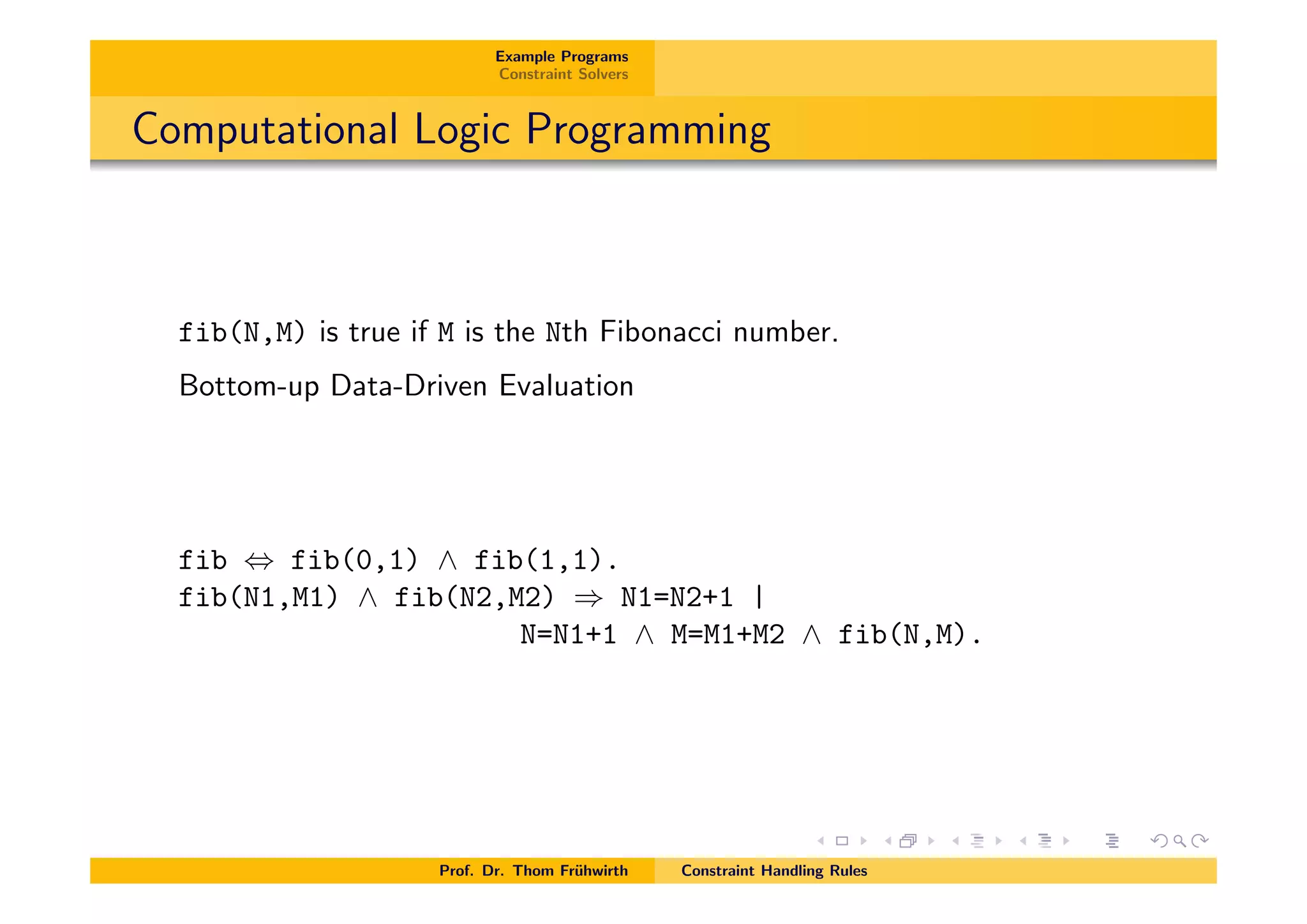 Example Programs
Constraint Solvers

Computational Logic Programming

fib(N,M) is true if M is the Nth Fibonacci number.

Bottom-up Data-Driven Evaluation

fib $\Leftrightarrow$ fib(0,1) $\wedge$ fib(1,1).
fib(N1,M1) $\wedge$ fib(N2,M2) $\Rightarrow$ N1=N2+1 |
N=N1+1 $\wedge$ M=M1+M2 $\wedge$ fib(N,M).

Prof. Dr. Thom Frühwirth Constraint Handling Rules